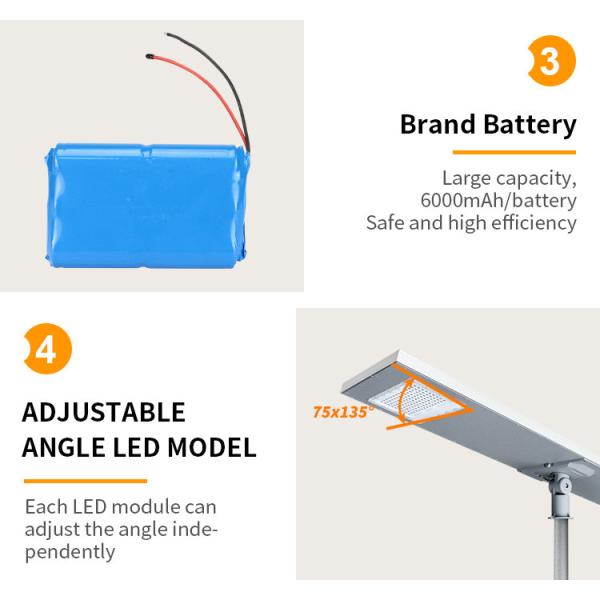 3

Brand Battery

Large capacity, 6000mAh/battery Safe and high efficiency

4

ADJUSTABLE ANGLE LED MODEL

Each LED module can adjust the angle independently

75x135°